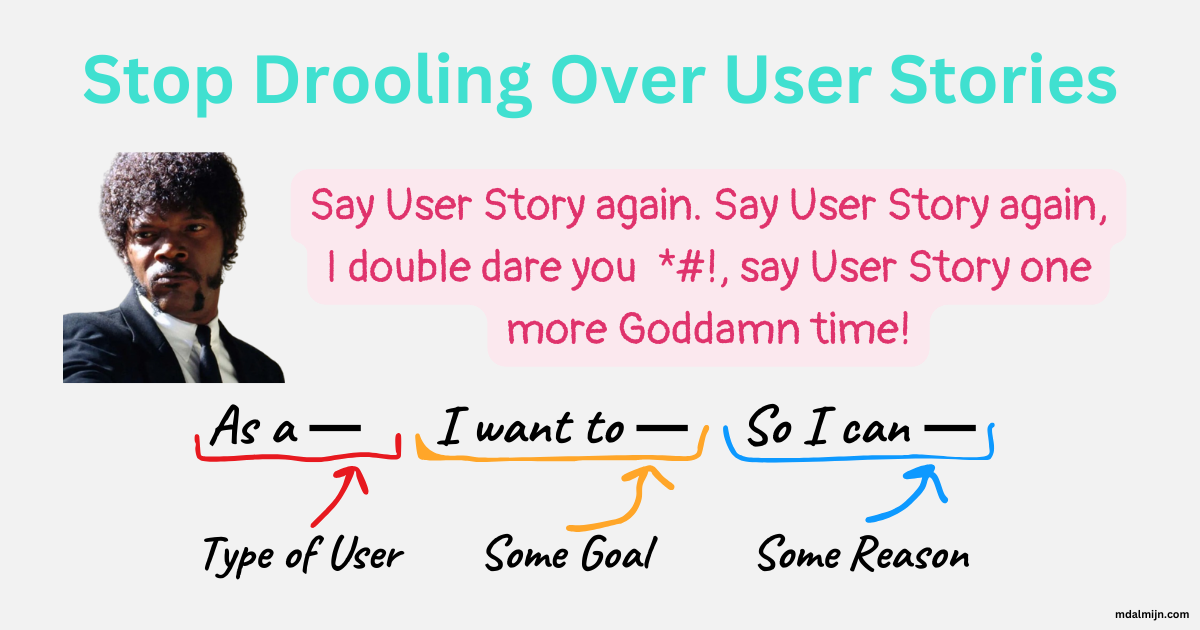 Stop Drooling Over User Stories

Say User Story again. Say User Story again, I double dare you *#!, say User Story one more Goddamn time!

As a — I want to — So I can —

Type of User Some Goal Some Reason

mdalmijn.com